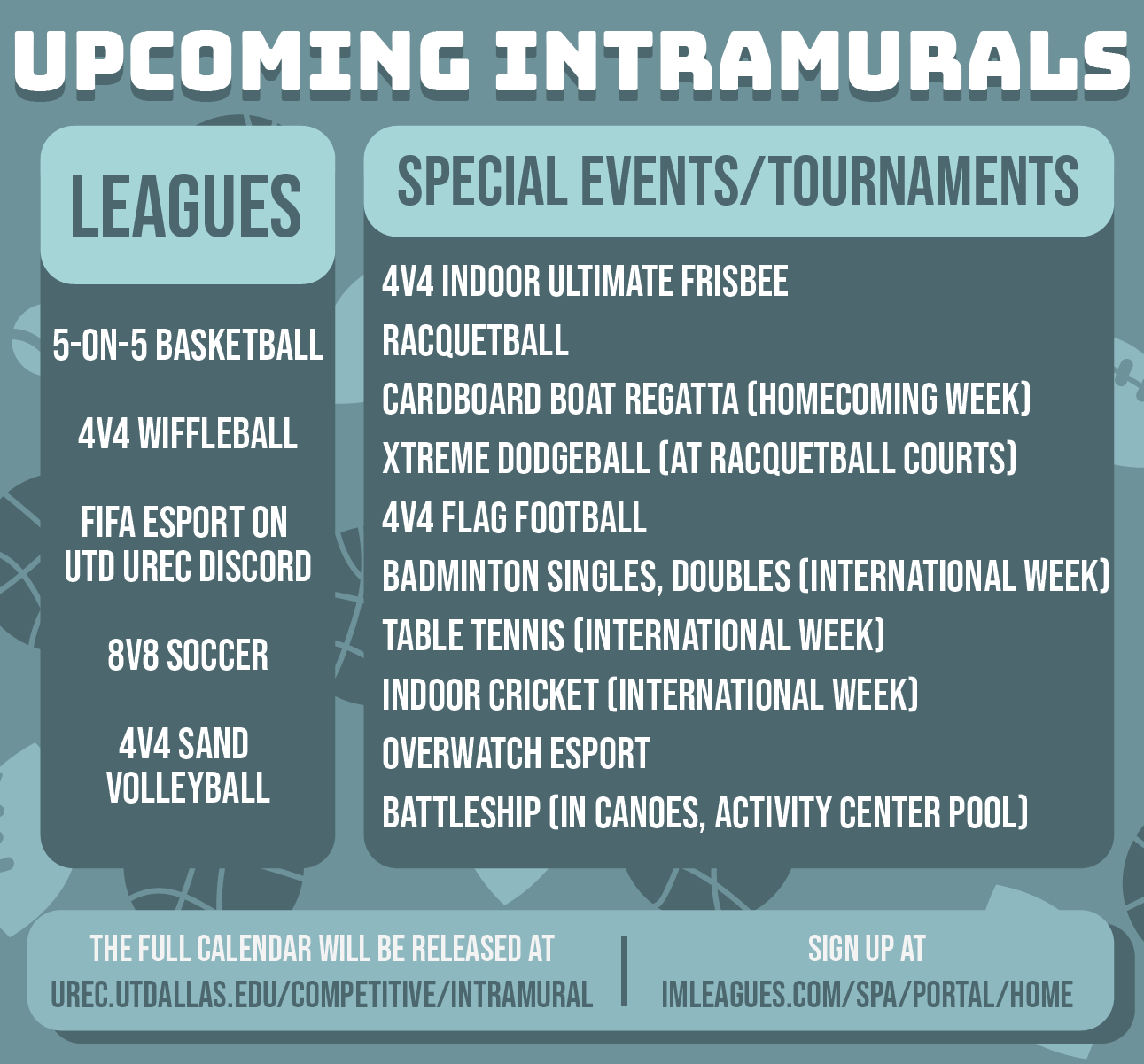 UPCOMING INTRAMURALS

LEAGUES

5-ON-5 BASKETBALL

4V4 WIFFLEBALL

FIFA ESPORT ON UTD UREC DISCORD

8V8 SOCCER

4V4 SAND VOLLEYBALL

SPECIAL EVENTS/TOURNAMENTS

4V4 INDOOR ULTIMATE FRISBEE
RACQUETBALL
CARDBOARD BOAT REGATTA (HOMECOMING WEEK)
XTREME DODGEBALL (AT RACQUETBALL COURTS)
4V4 FLAG FOOTBALL
BADMINTON SINGLES, DOUBLES (INTERNATIONAL WEEK)
TABLE TENNIS (INTERNATIONAL WEEK)
INDOOR CRICKET (INTERNATIONAL WEEK)
OVERWATCH ESPORT
BATTLESHIP (IN CANOES, ACTIVITY CENTER POOL)

THE FULL CALENDAR WILL BE RELEASED AT UREC.UTDALLAS.EDU/COMPETITIVE/INTRAMURAL

SIGN UP AT IMLEAGUES.COM/SPA/PORTAL/HOME